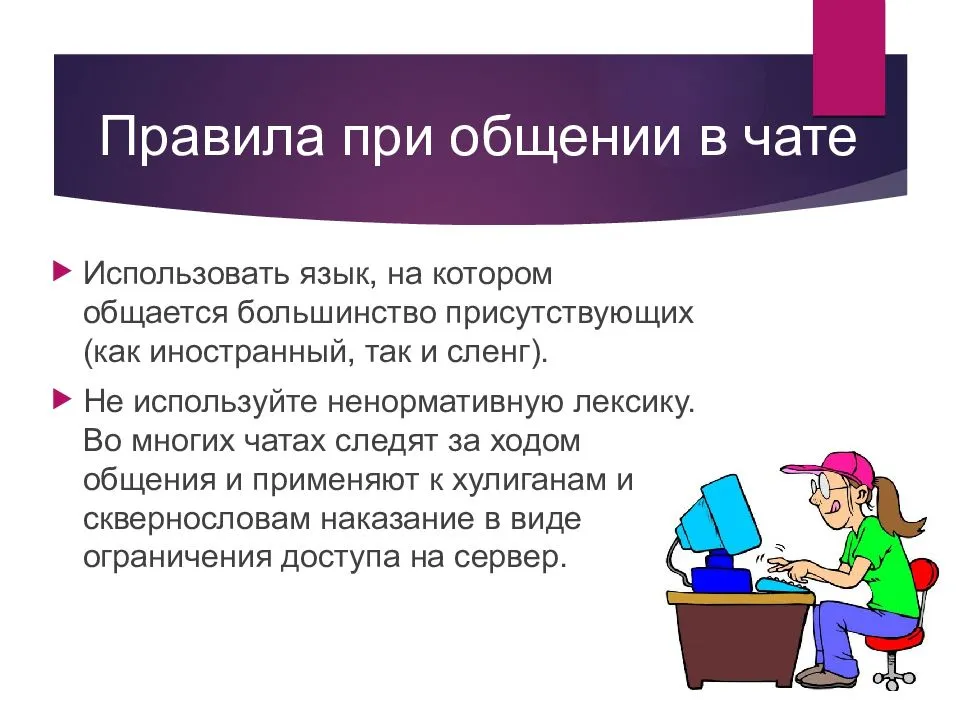 Правила при общении в чате

Использовать язык, на котором общается большинство присутствующих (как иностранный, так и сленг).

Не используйте ненормативную лексику. Во многих чатах следят за ходом общения и применяют к хулиганам и сквернословам наказание в виде ограничения доступа на сервер.